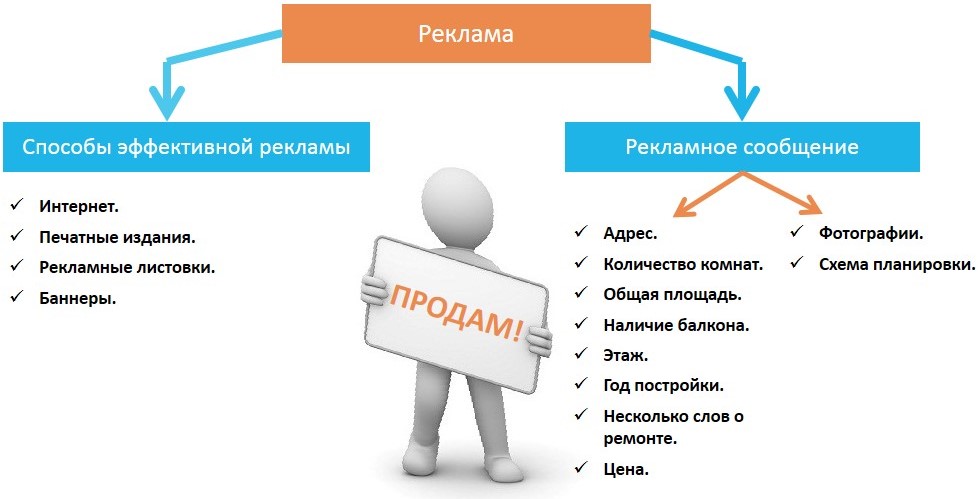 Реклама

Способы эффективной рекламы

✓ Интернет.
✓ Печатные издания.
✓ Рекламные листовки.
✓ Баннеры.

ПРОДАМ!

Рекламное сообщение

✓ Адрес.
✓ Количество комнат.
✓ Общая площадь.
✓ Наличие балкона.
✓ Этаж.
✓ Год постройки.
✓ Несколько слов о ремонте.
✓ Цена.

✓ Фотографии.
✓ Схема планировки.